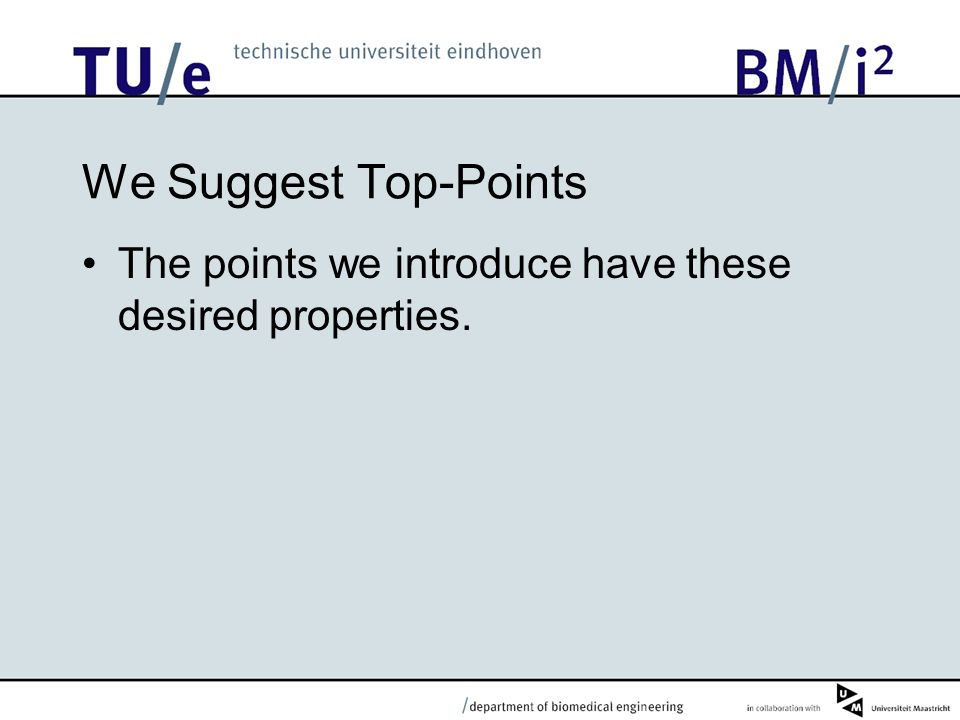 TU/e technische universiteit eindhoven

BM/i$^2$

We Suggest Top-Points

• The points we introduce have these desired properties.

/department of biomedical engineering

in collaboration with

UM

Universiteit Maastricht